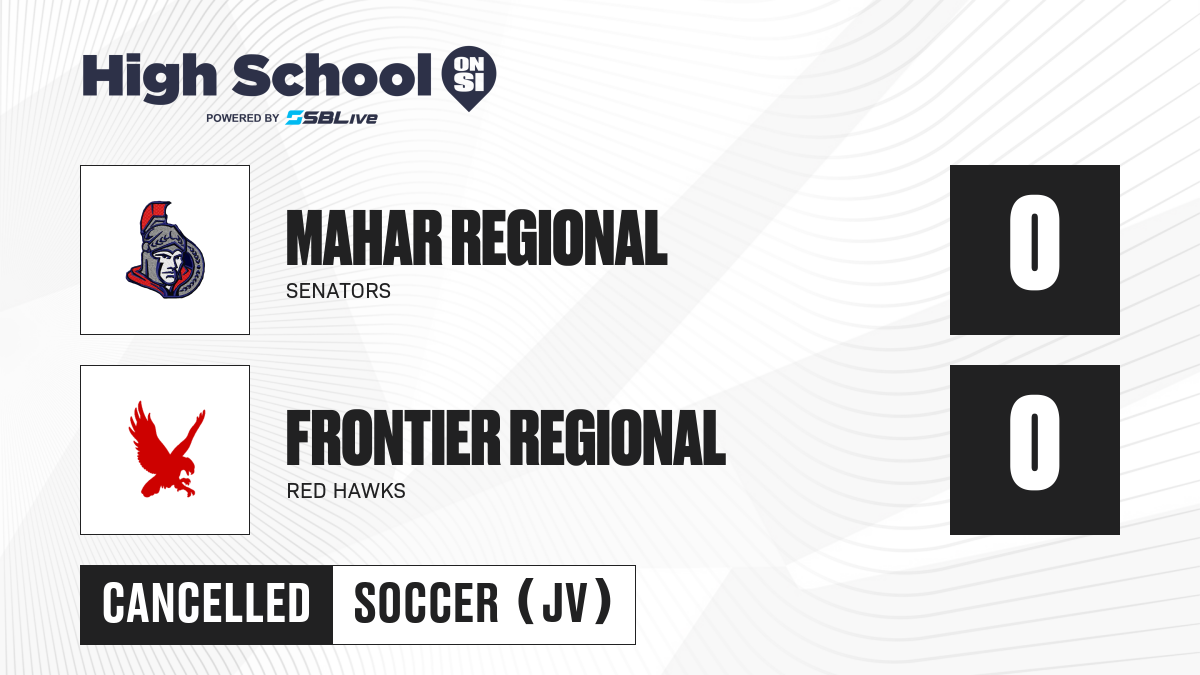 High School ON SI
POWERED BY SBLive

MAHAR REGIONAL
SENATORS
0

FRONTIER REGIONAL
RED HAWKS
0

CANCELLED
SOCCER (JV)